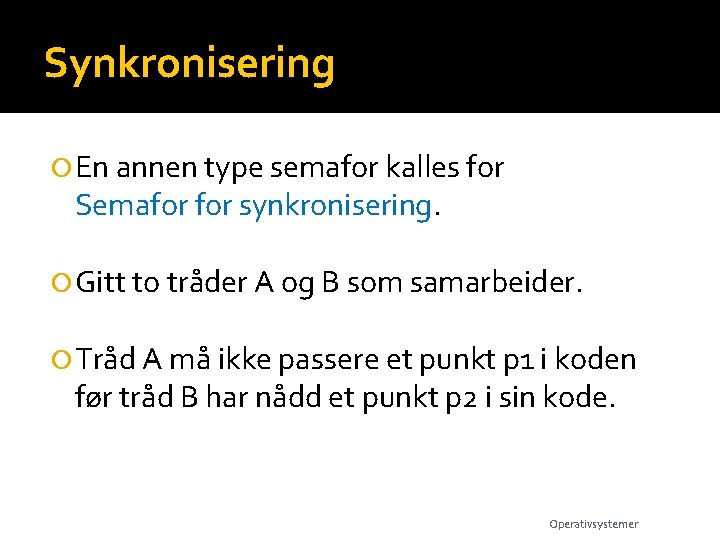 Synkronisering

En annen type semafor kalles for Semafor for synkronisering.

Gitt to tråder A og B som samarbeider.

Tråd A må ikke passere et punkt p1 i koden før tråd B har nådd et punkt p2 i sin kode.

Operativsystemer